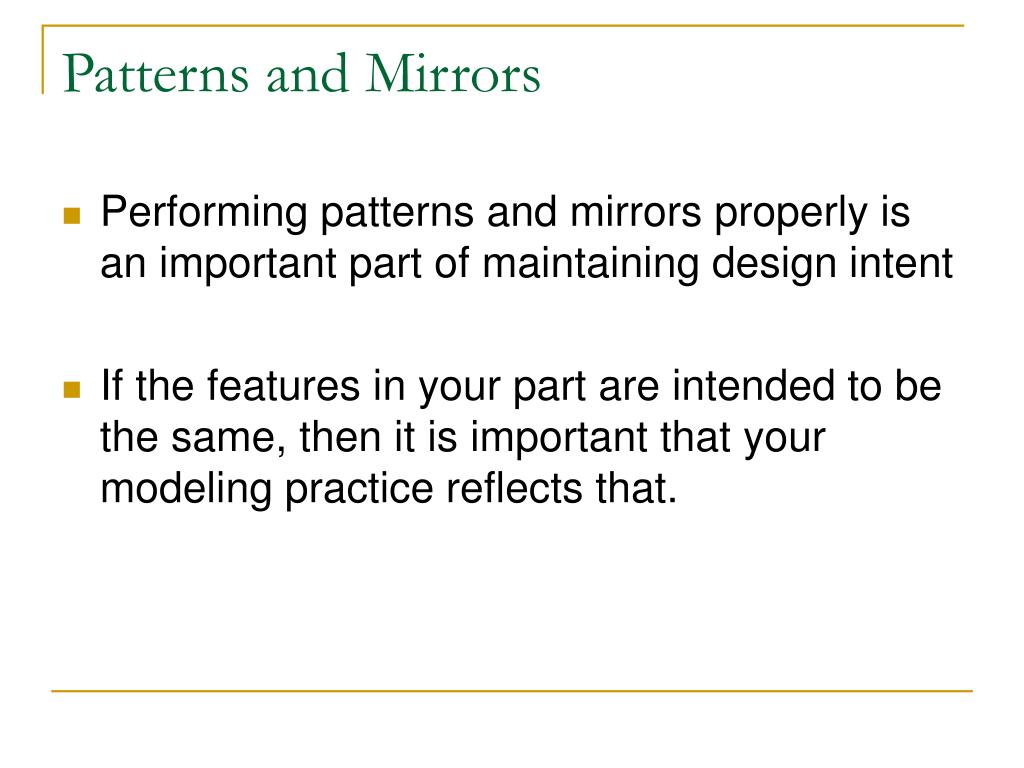 Patterns and Mirrors

Performing patterns and mirrors properly is an important part of maintaining design intent

If the features in your part are intended to be the same, then it is important that your modeling practice reflects that.